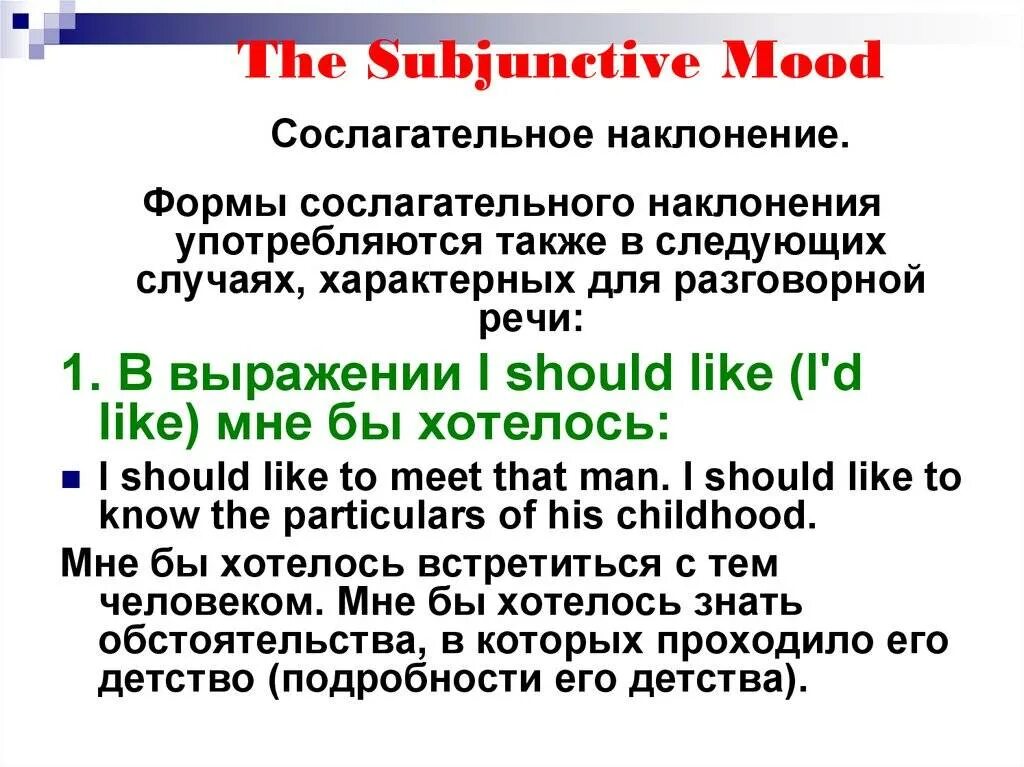 The Subjunctive Mood

Сослагательное наклонение.

Формы сослагательного наклонения употребляются также в следующих случаях, характерных для разговорной речи:

1. В выражении I should like (I'd like) мне бы хотелось:

I should like to meet that man. I should like to know the particulars of his childhood.

Мне бы хотелось встретиться с тем человеком. Мне бы хотелось знать обстоятельства, в которых проходило его детство (подробности его детства).